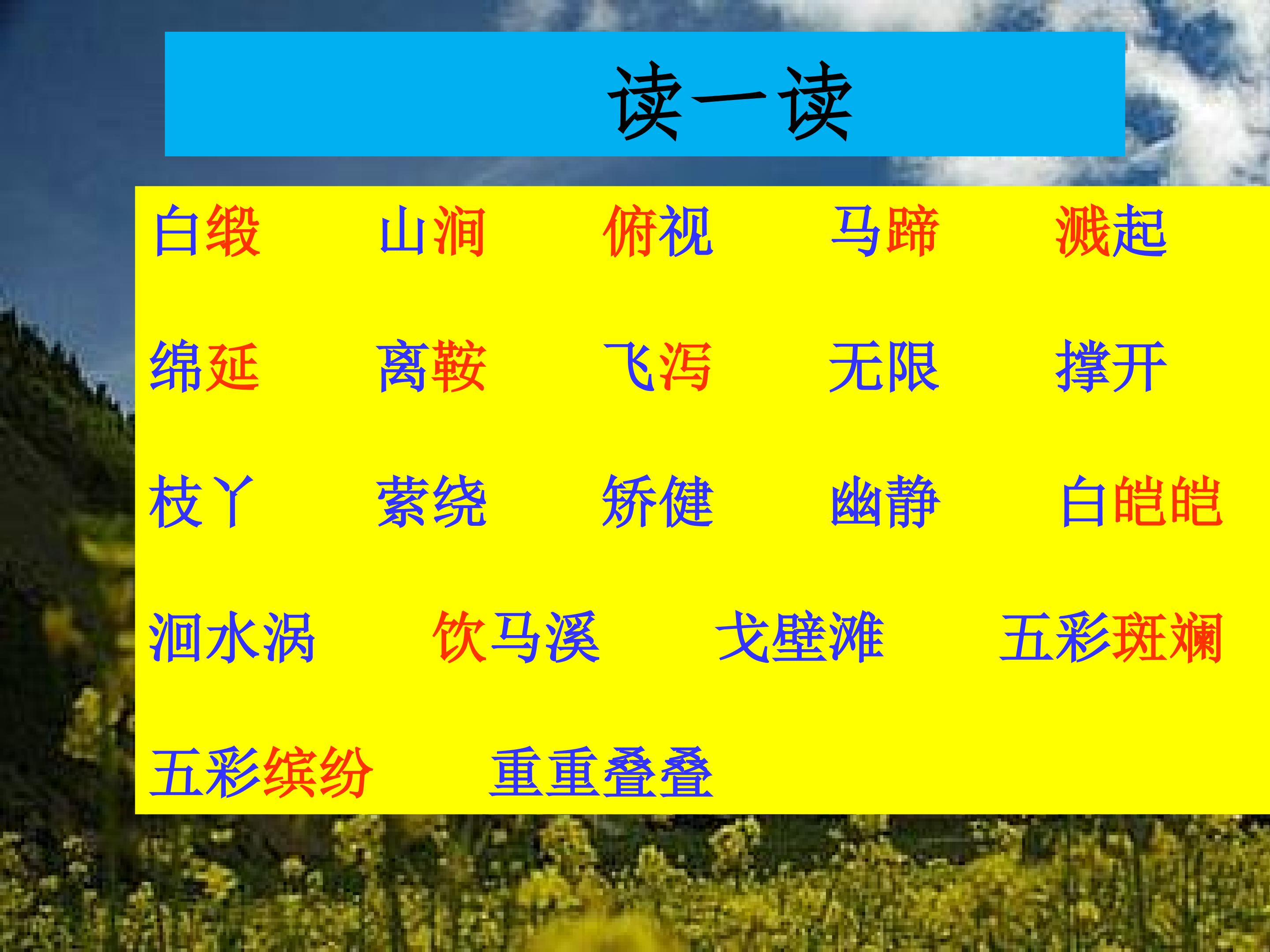 读一读

白缎 山涧 俯视 马蹄 溅起

绵延 离鞍 飞泻 无限 撑开

枝丫 萦绕 矫健 幽静 白皑皑

洄水涡 饮马溪 戈壁滩 五彩斑斓

五彩缤纷 重重叠叠